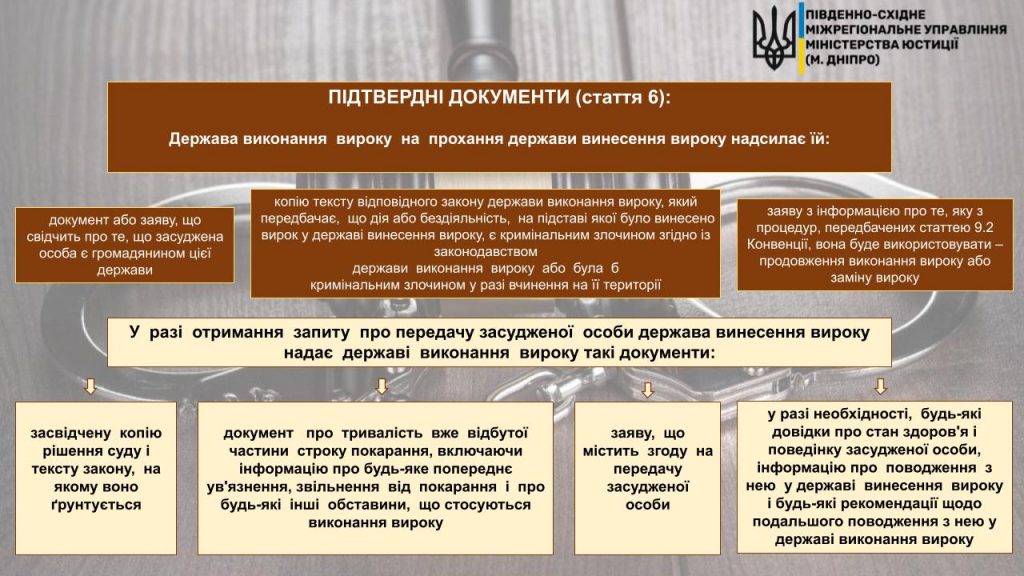 ПІВДЕННО-СХІДНЕ МІЖРЕГІОНАЛЬНЕ УПРАВЛІННЯ МІНІСТЕРСТВА ЮСТИЦІЇ (М. ДНІПРО)

ПІДТВЕРДНІ ДОКУМЕНТИ (стаття 6):

Держава виконання вироку на прохання держави винесення вироку надсилає їй:

документ або заяву, що свідчить про те, що засуджена особа є громадянином цієї держави

копію тексту відповідного закону держави виконання вироку, який передбачає, що дія або бездіяльність, на підставі якої було винесено вирок у державі винесення вироку, є кримінальним злочином згідно із законодавством держави виконання вироку або була б кримінальним злочином у разі вчинення на її території

заяву з інформацією про те, яку з процедур, передбачених статтею 9.2 Конвенції, вона буде використовувати – продовження виконання вироку або заміну вироку

У разі отримання запиту про передачу засудженої особи держава винесення вироку надає державі виконання вироку такі документи:

засвідчену копію рішення суду і тексту закону, на якому воно ґрунтується

документ про тривалість вже відбутої частини строку покарання, включаючи інформацію про будь-яке попереднє ув'язнення, звільнення від покарання і про будь-які інші обставини, що стосуються виконання вироку

заяву, що містить згоду на передачу засудженої особи

у разі необхідності, будь-які довідки про стан здоров'я і поведінку засудженої особи, інформацію про поводження з нею у державі винесення вироку і будь-які рекомендації щодо подальшого поводження з нею у державі виконання вироку